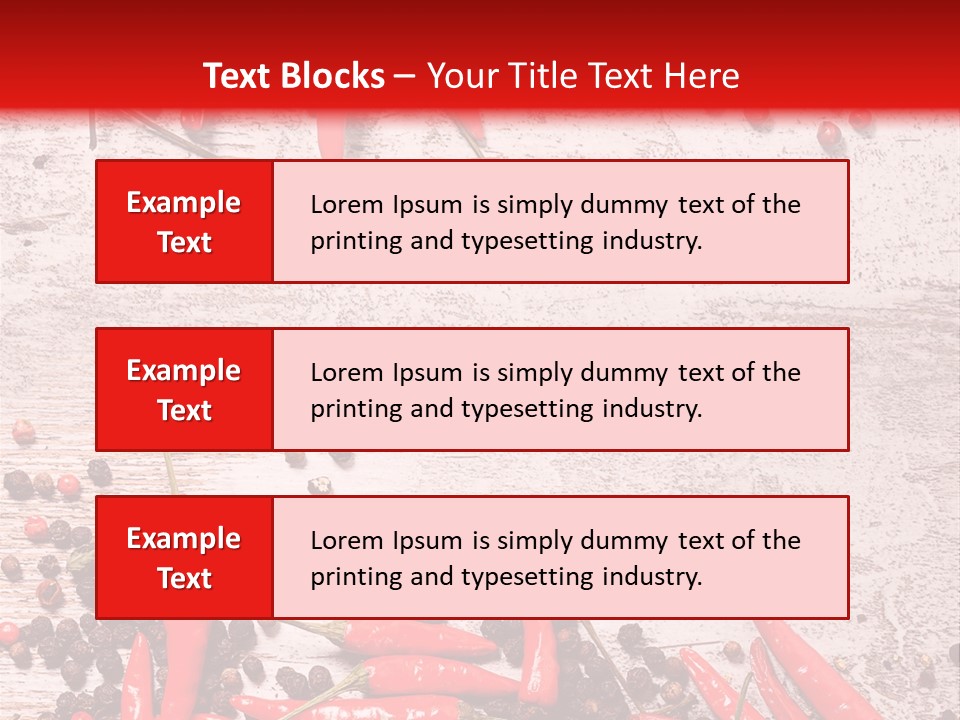 Text Blocks – Your Title Text Here

Example Text

Lorem Ipsum is simply dummy text of the printing and typesetting industry.

Example Text

Lorem Ipsum is simply dummy text of the printing and typesetting industry.

Example Text

Lorem Ipsum is simply dummy text of the printing and typesetting industry.